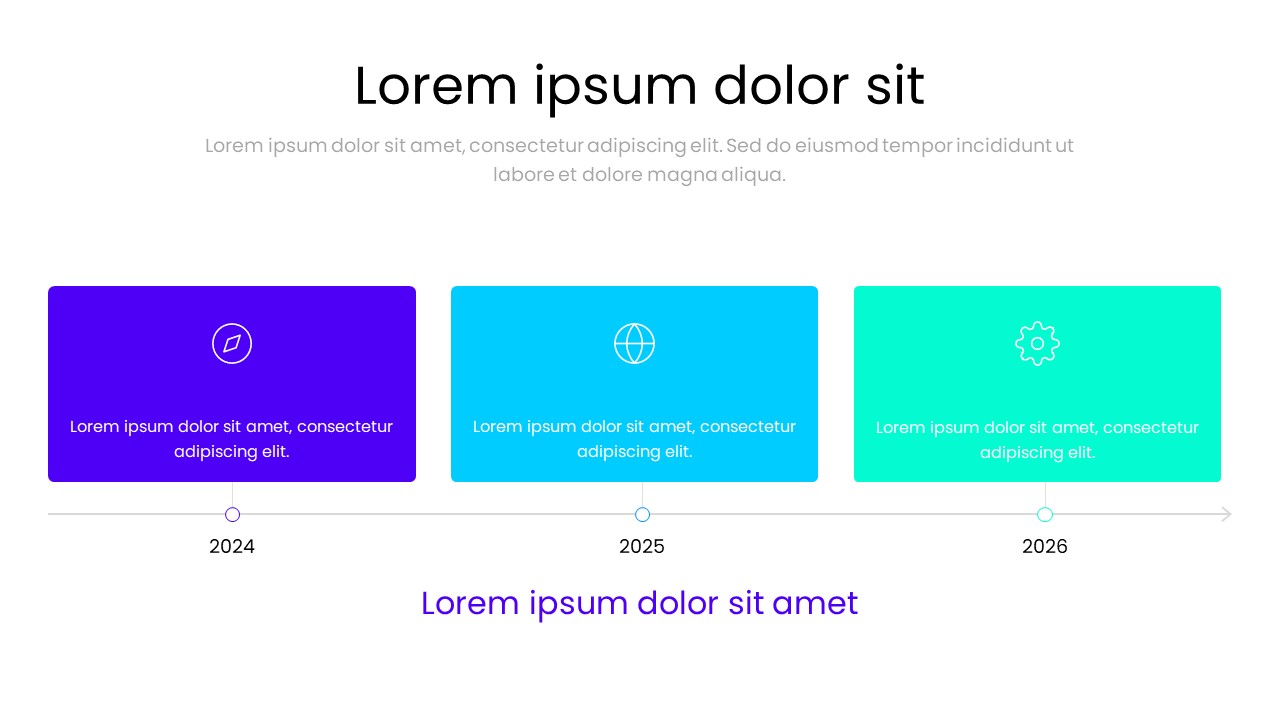 Lorem ipsum dolor sit

Lorem ipsum dolor sit amet, consectetur adipiscing elit. Sed do eiusmod tempor incididunt ut labore et dolore magna aliqua.

Lorem ipsum dolor sit amet, consectetur adipiscing elit.

Lorem ipsum dolor sit amet, consectetur adipiscing elit.

Lorem ipsum dolor sit amet, consectetur adipiscing elit.

2024

2025

2026

Lorem ipsum dolor sit amet